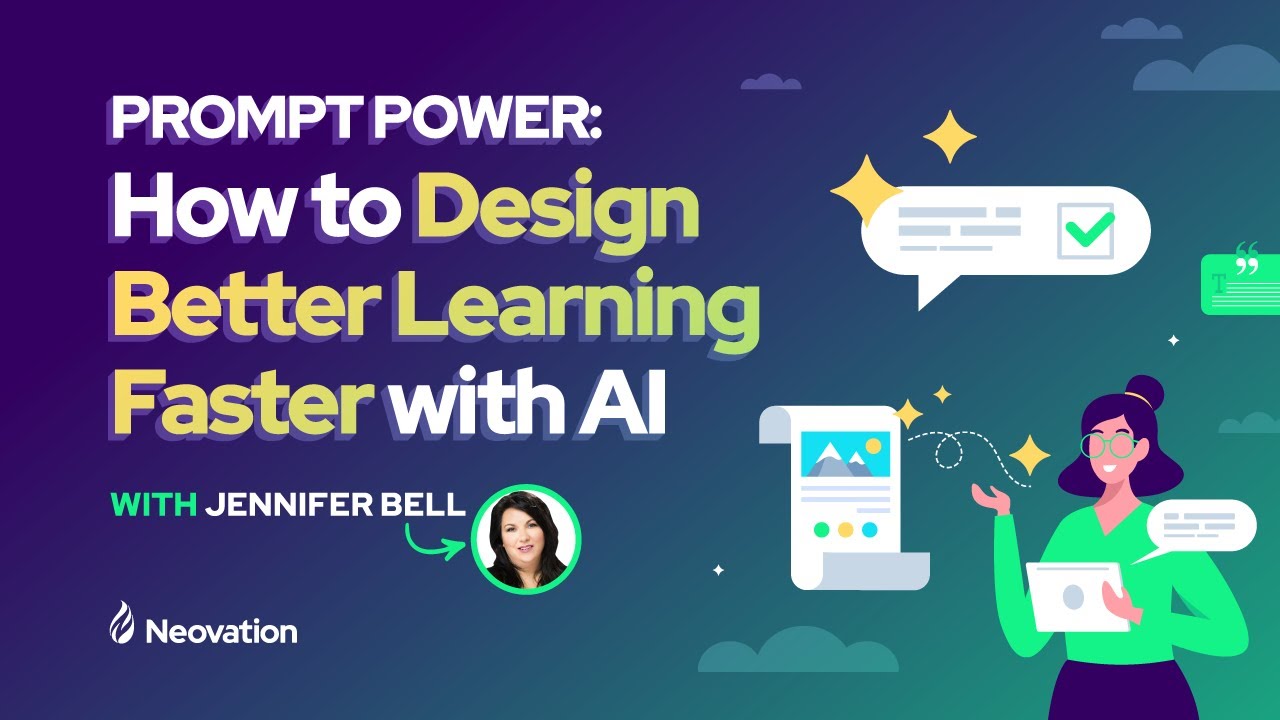 PROMPT POWER:
How to Design Better Learning Faster with AI

WITH JENNIFER BELL

Neovation